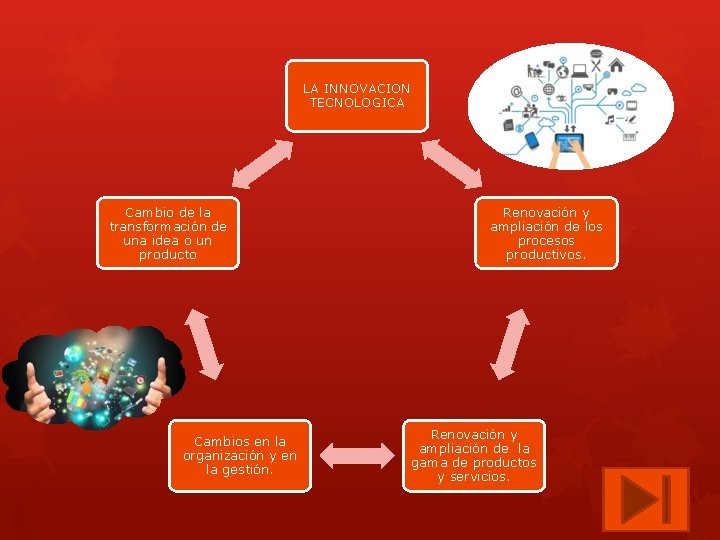 LA INNOVACION TECNOLOGICA

Renovación y ampliación de los procesos productivos.

Renovación y ampliación de la gama de productos y servicios.

Cambios en la organización y en la gestión.

Cambio de la transformación de una idea o un producto